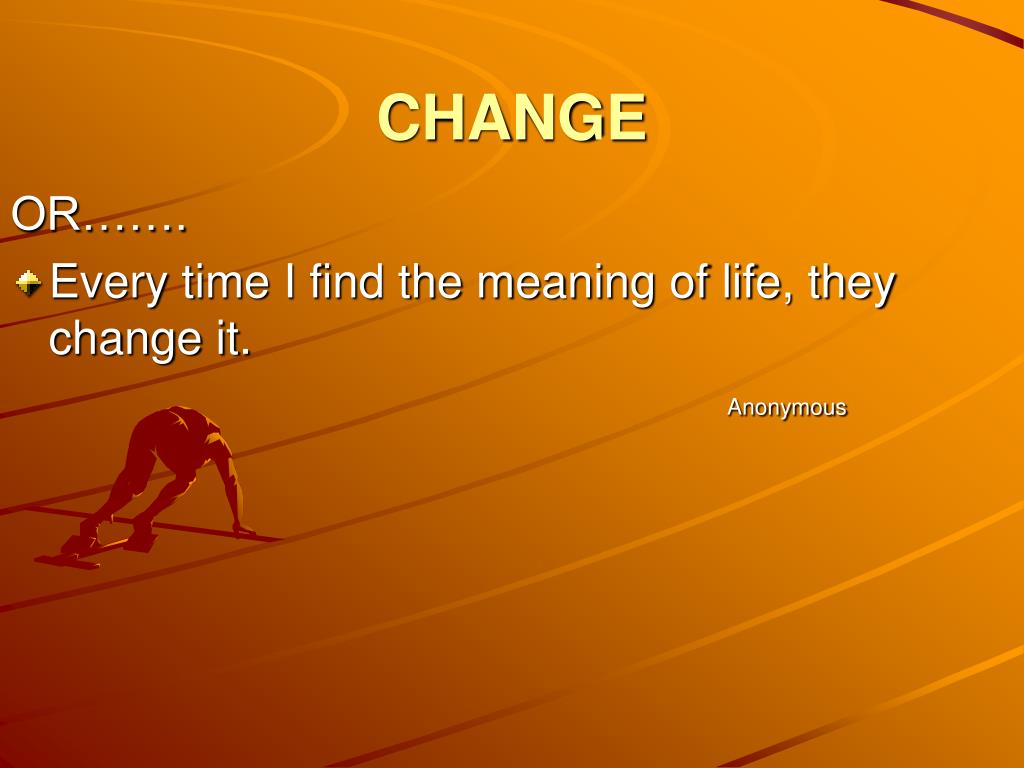 CHANGE

OR…….

Every time I find the meaning of life, they change it.

Anonymous